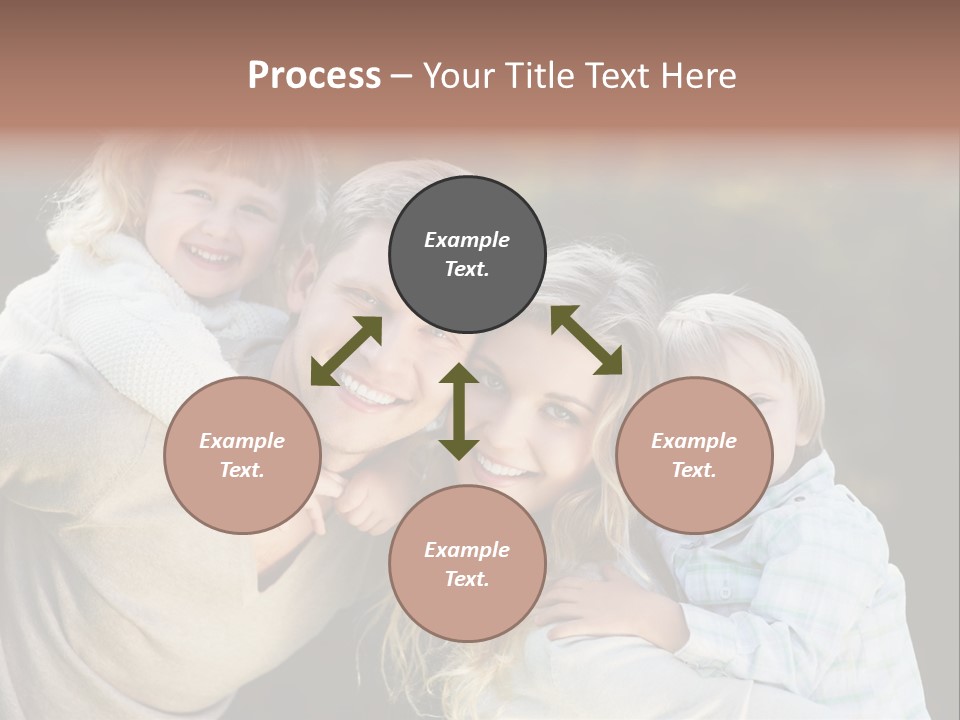 Process – Your Title Text Here

Example Text.

Example Text.

Example Text.

Example Text.